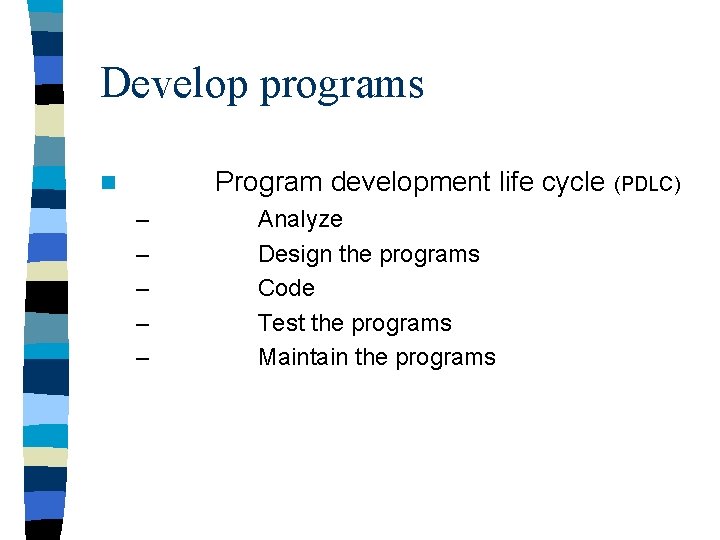 Develop programs

Program development life cycle (PDLC)
– Analyze
– Design the programs
– Code
– Test the programs
– Maintain the programs